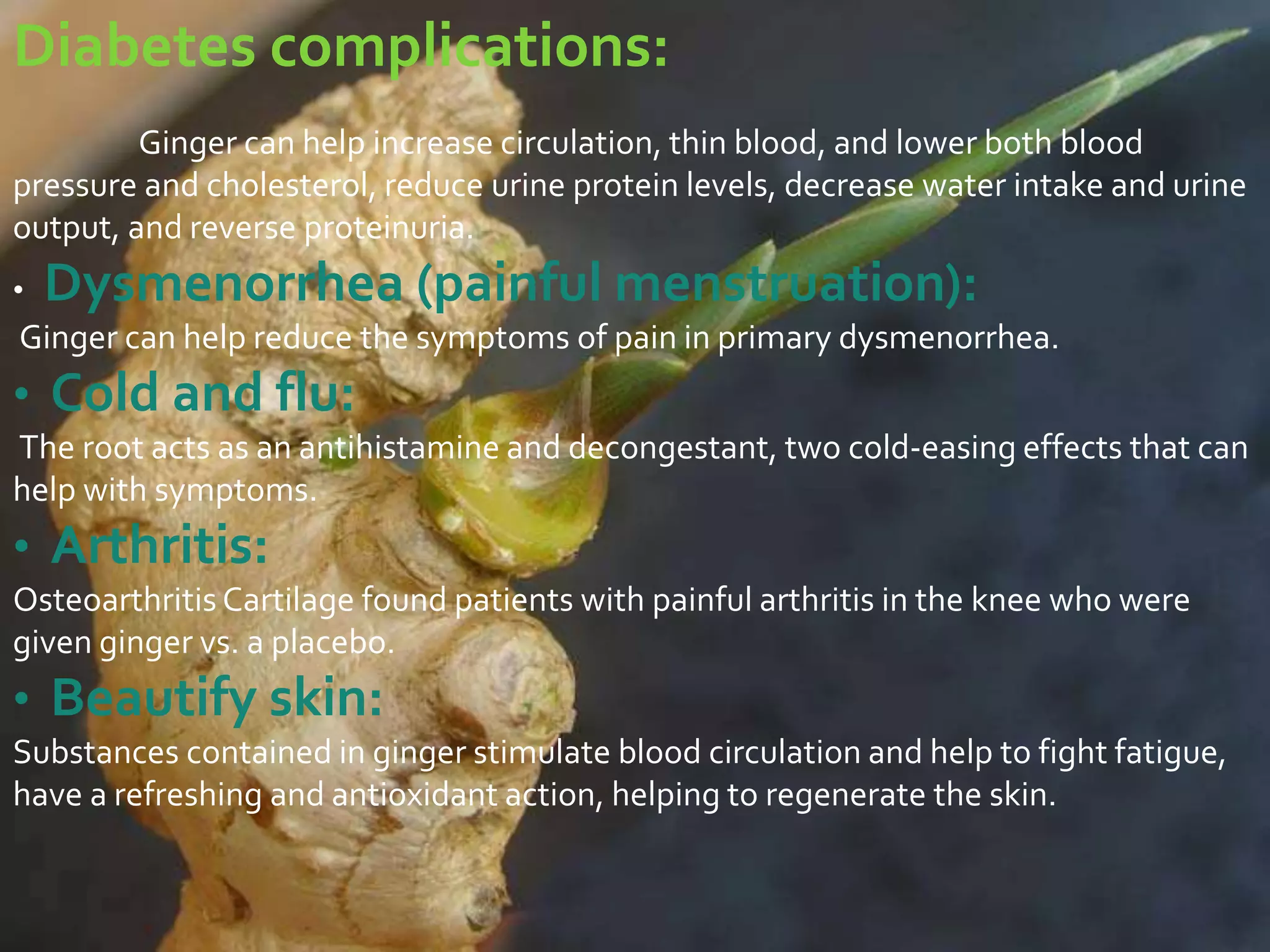 Diabetes complications:

Ginger can help increase circulation, thin blood, and lower both blood pressure and cholesterol, reduce urine protein levels, decrease water intake and urine output, and reverse proteinuria.

• Dysmenorrhea (painful menstruation):

Ginger can help reduce the symptoms of pain in primary dysmenorrhea.

• Cold and flu:

The root acts as an antihistamine and decongestant, two cold-easing effects that can help with symptoms.

• Arthritis:

Osteoarthritis Cartilage found patients with painful arthritis in the knee who were given ginger vs. a placebo.

• Beautify skin:

Substances contained in ginger stimulate blood circulation and help to fight fatigue, have a refreshing and antioxidant action, helping to regenerate the skin.